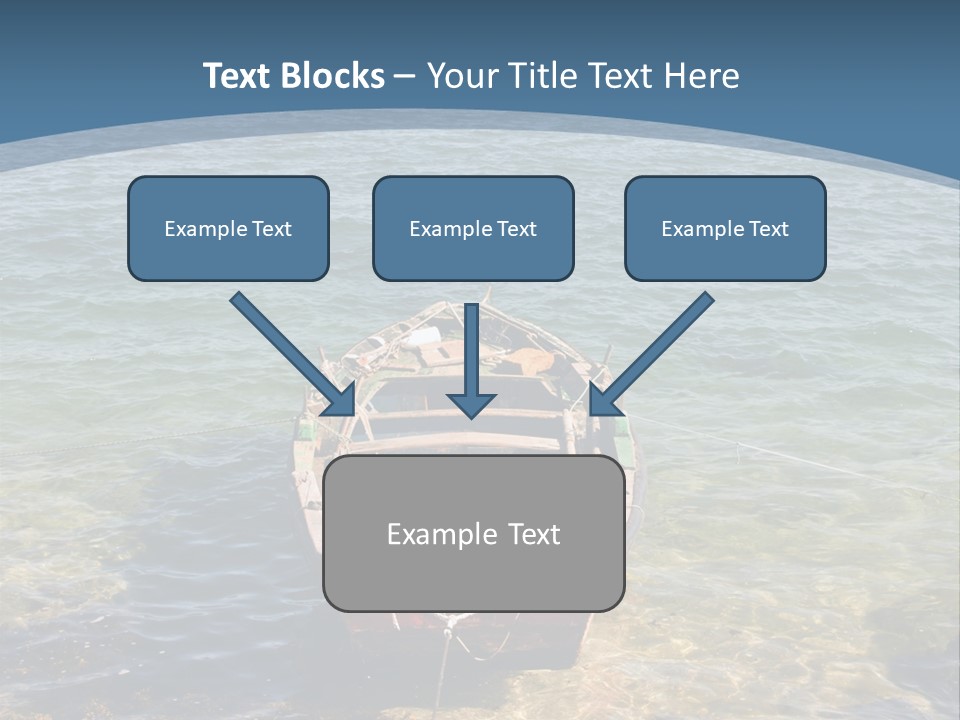 Text Blocks – Your Title Text Here

Example Text

Example Text

Example Text

Example Text